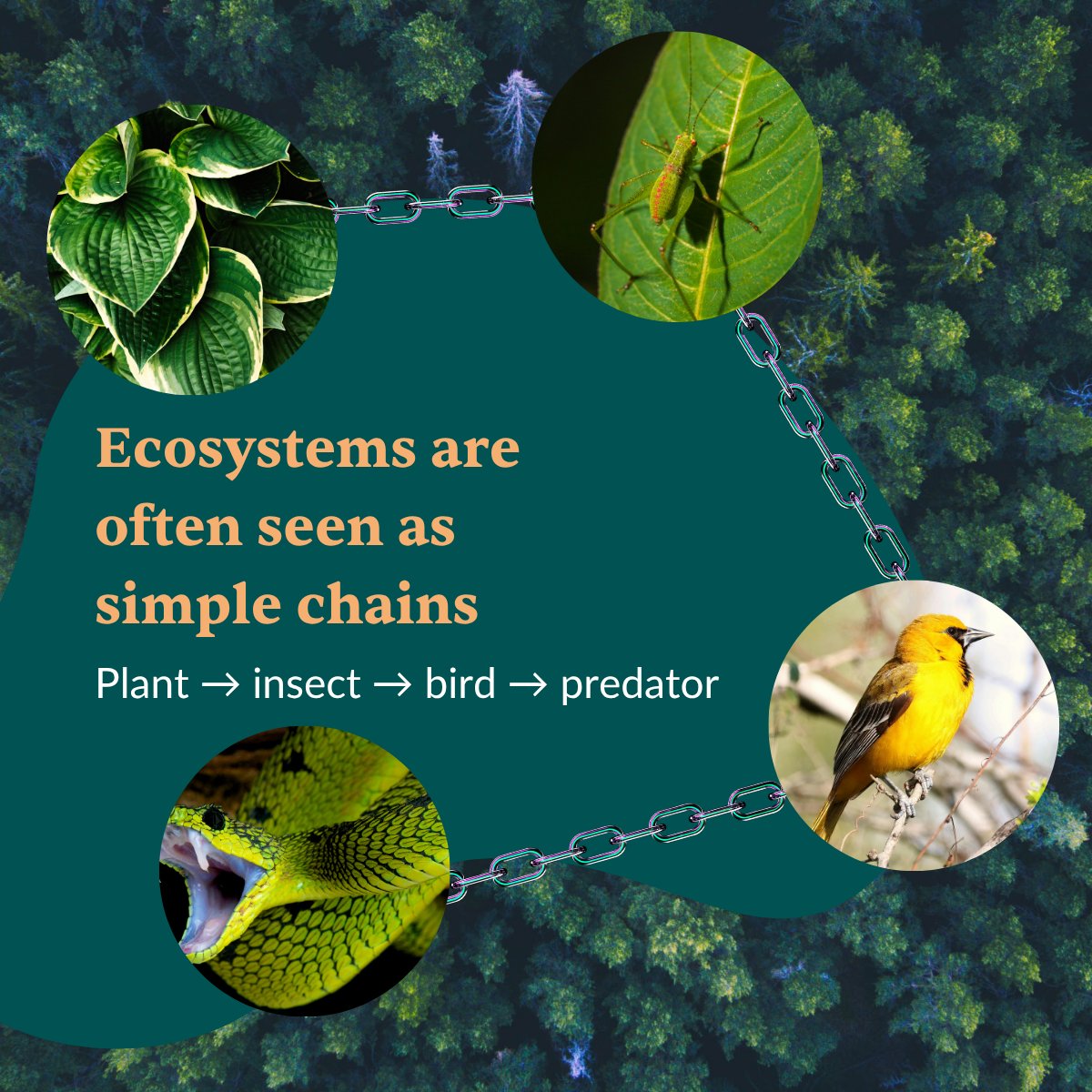 Ecosystems are often seen as simple chains

Plant → insect → bird → predator